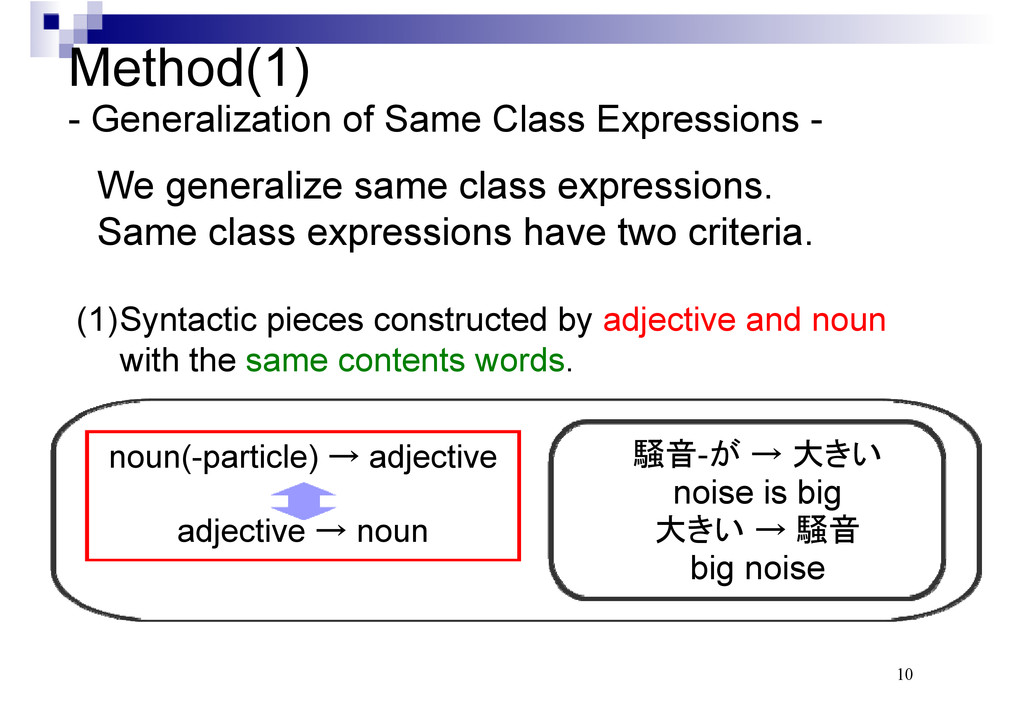 Method(1)
- Generalization of Same Class Expressions -

We generalize same class expressions.
Same class expressions have two criteria.

(1)Syntactic pieces constructed by adjective and noun with the same contents words.

noun(-particle) → adjective

adjective → noun

騒音-が → 大きい
noise is big
大きい → 騒音
big noise

10